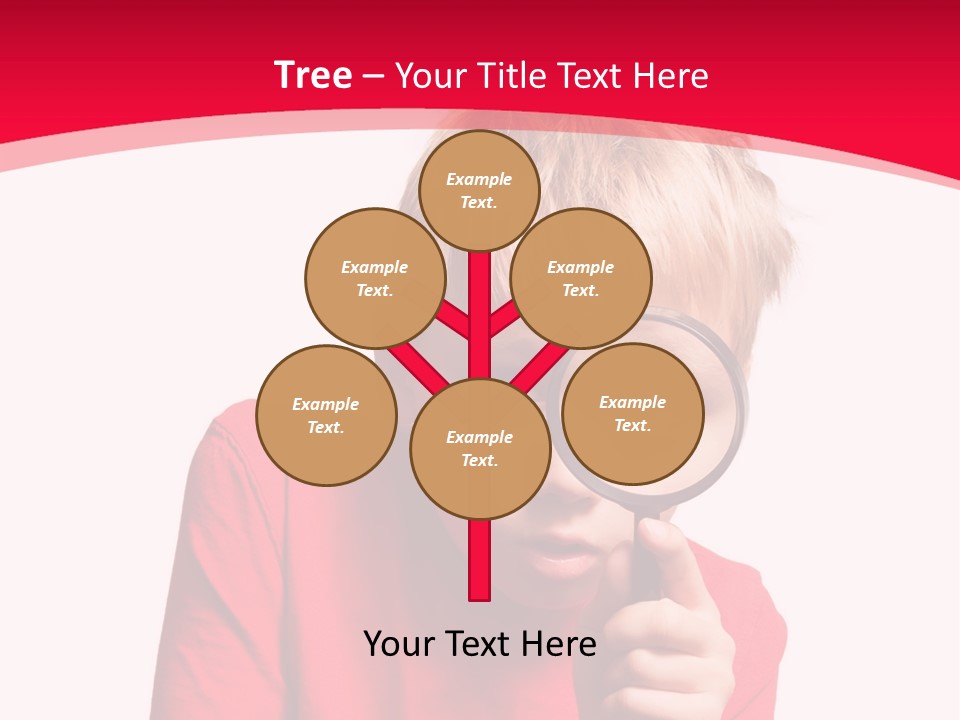 Tree – Your Title Text Here

Example Text.

Example Text.

Example Text.

Example Text.

Example Text.

Example Text.

Your Text Here